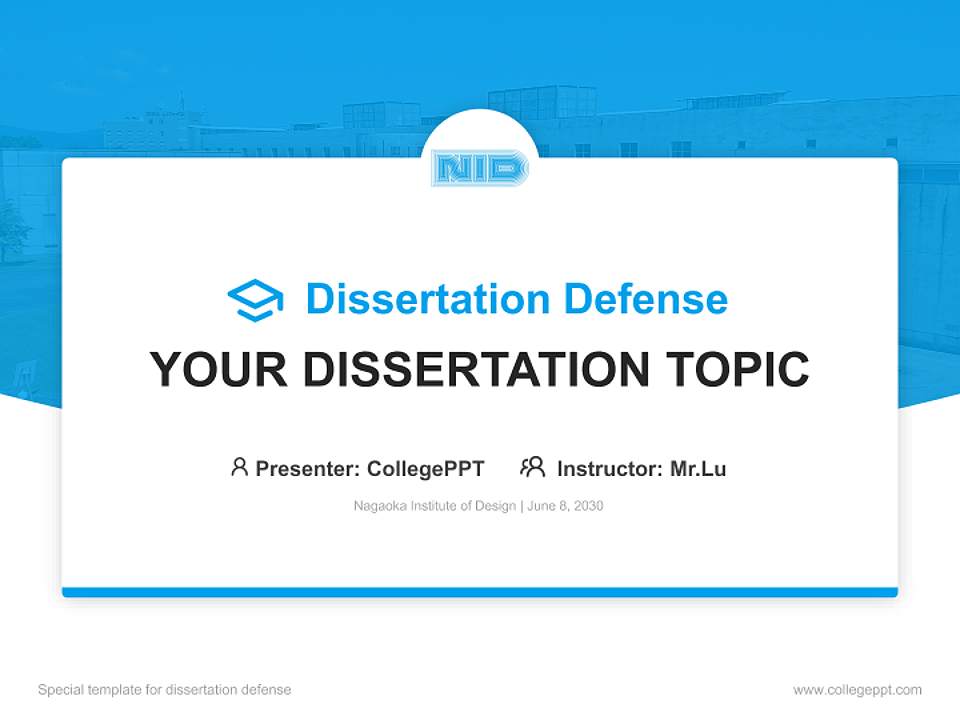 NID

Dissertation Defense

YOUR DISSERTATION TOPIC

Presenter: CollegePPT Instructor: Mr.Lu

Nagaoka Institute of Design | June 8, 2030

Special template for dissertation defense

www.collegeppt.com